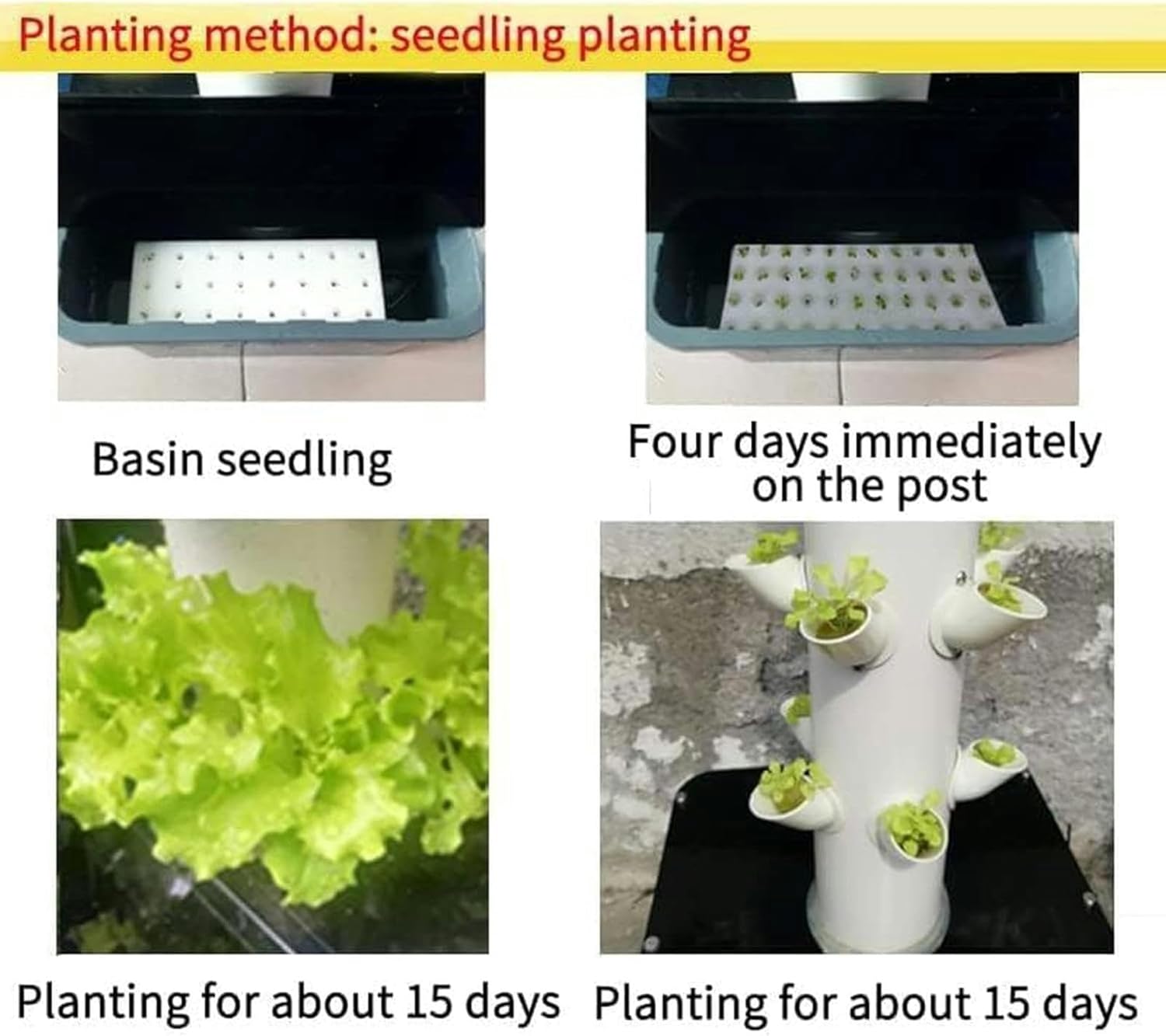 Planting method: seedling planting

Basin seedling

Four days immediately on the post

Planting for about 15 days

Planting for about 15 days